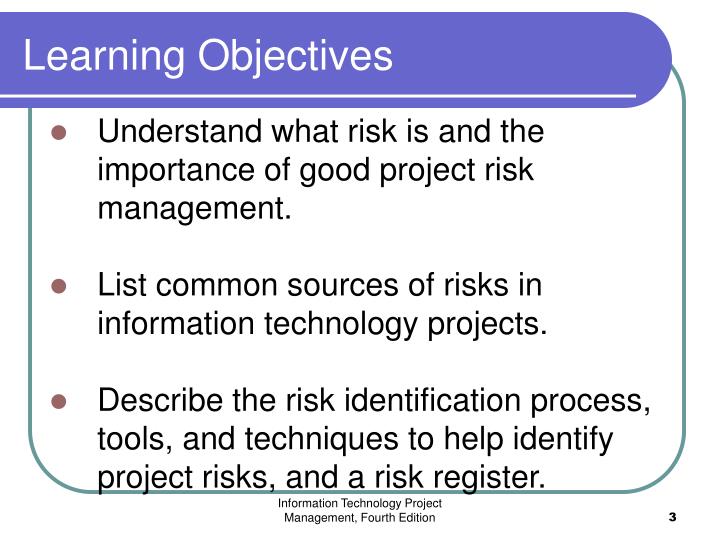 Learning Objectives

- Understand what risk is and the importance of good project risk management.

- List common sources of risks in information technology projects.

- Describe the risk identification process, tools, and techniques to help identify project risks, and a risk register.

Information Technology Project Management, Fourth Edition

3